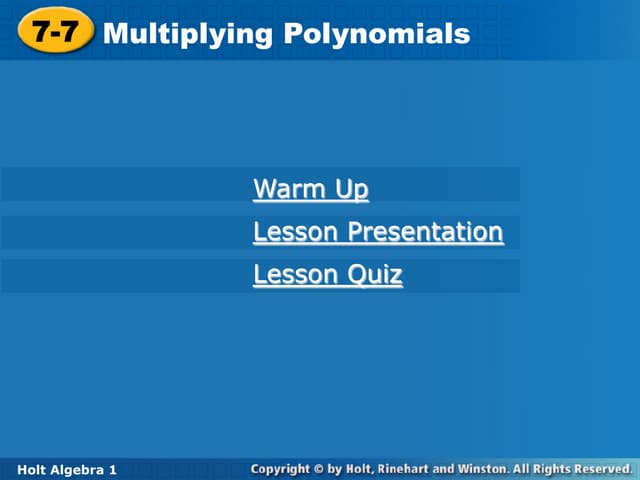 7-7 Multiplying Polynomials

Warm Up

Lesson Presentation

Lesson Quiz

Holt Algebra 1

Copyright © by Holt, Rinehart and Winston. All Rights Reserved.